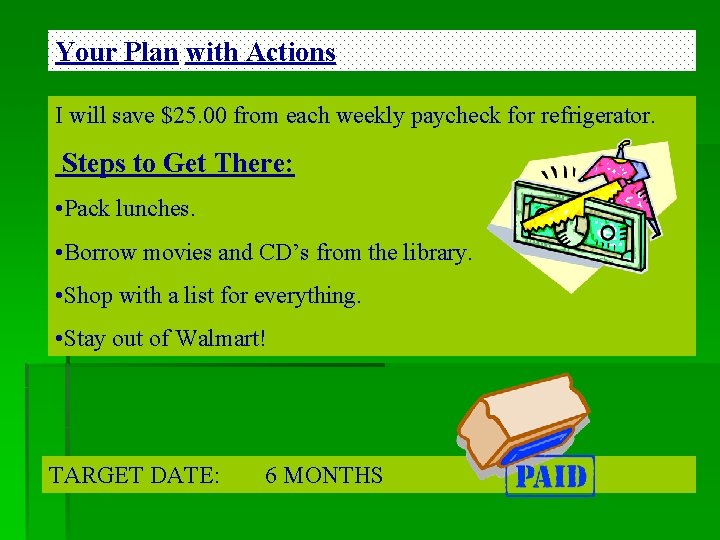 Your Plan with Actions

I will save \$25.00 from each weekly paycheck for refrigerator.

Steps to Get There:

•Pack lunches.

•Borrow movies and CD's from the library.

•Shop with a list for everything.

•Stay out of Walmart!

TARGET DATE: 6 MONTHS

PAID